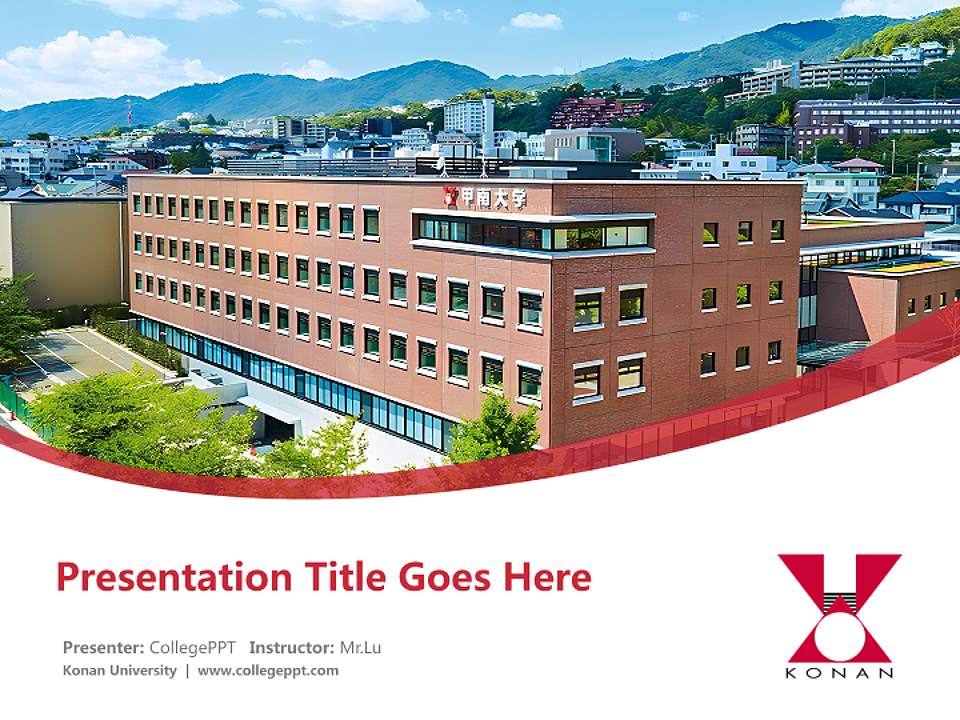 甲南大学

Presentation Title Goes Here

Presenter: CollegePPT Instructor: Mr.Lu
Konan University | www.collegeppt.com

KONAN